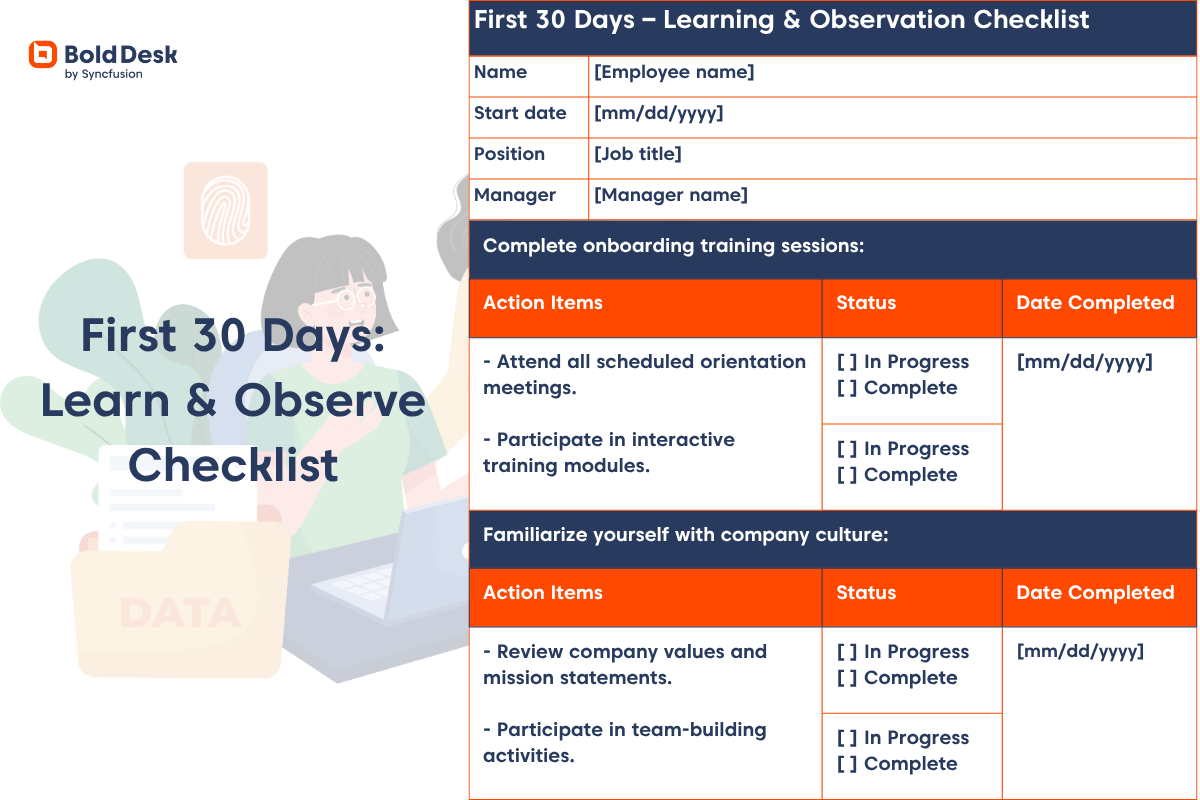 BoldDesk
by Syncfusion

First 30 Days: Learn & Observe Checklist

DATA

First 30 Days – Learning & Observation Checklist

| Name | [Employee name] |
|---|---|
| Start date | [mm/dd/yyyy] |
| Position | [Job title] |
| Manager | [Manager name] |

Complete onboarding training sessions:

| Action Items | Status | Date Completed |
|---|---|---|
| - Attend all scheduled orientation meetings. | [ ] In Progress [ ] Complete | [mm/dd/yyyy] |
| - Participate in interactive training modules. | [ ] In Progress [ ] Complete | |

Familiarize yourself with company culture:

| Action Items | Status | Date Completed |
|---|---|---|
| - Review company values and mission statements. | [ ] In Progress [ ] Complete | [mm/dd/yyyy] |
| - Participate in team-building activities. | [ ] In Progress [ ] Complete | |